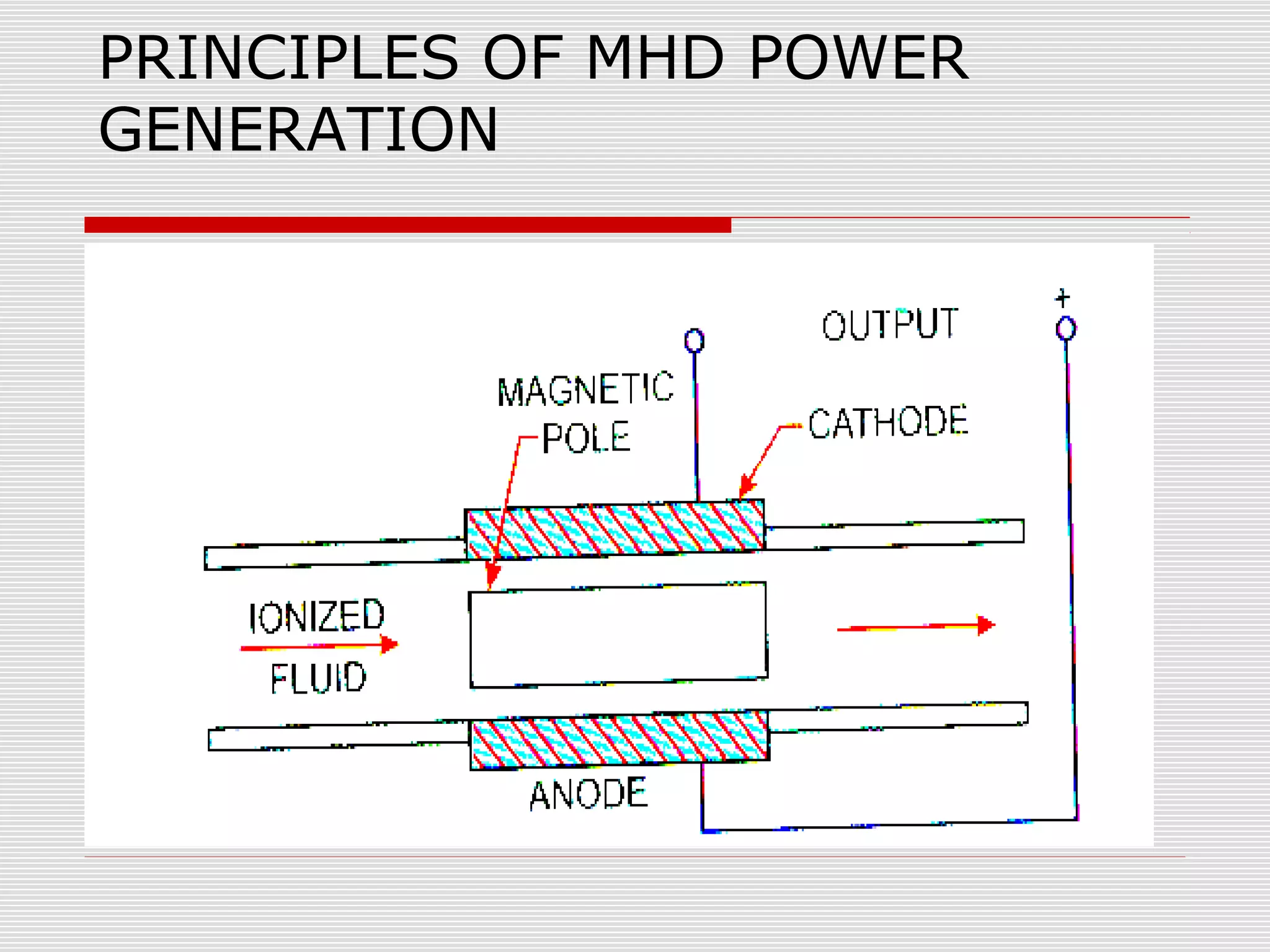 PRINCIPLES OF MHD POWER GENERATION

+
OUTPUT
MAGNETIC POLE
CATHODE
IONIZED FLUID
ANODE